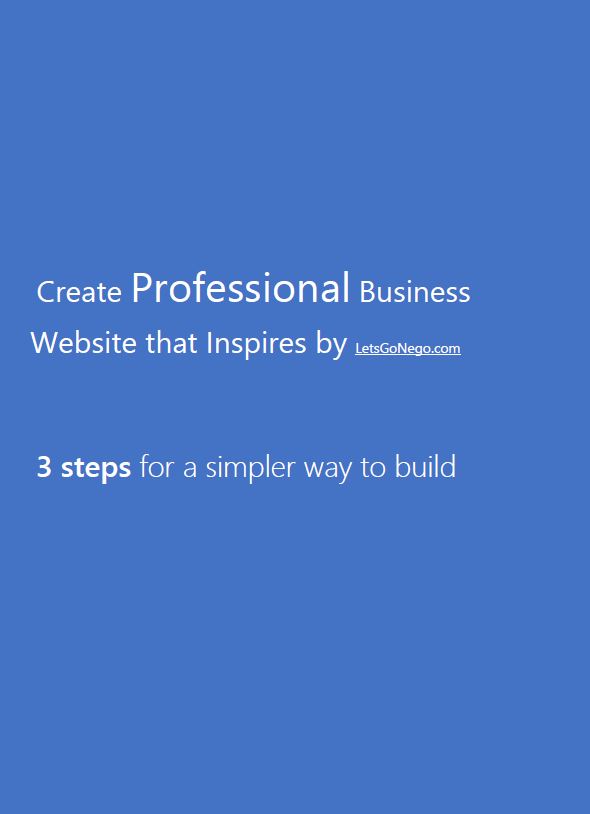 Create Professional Business Website that Inspires by LetsGoNego.com

3 steps for a simpler way to build